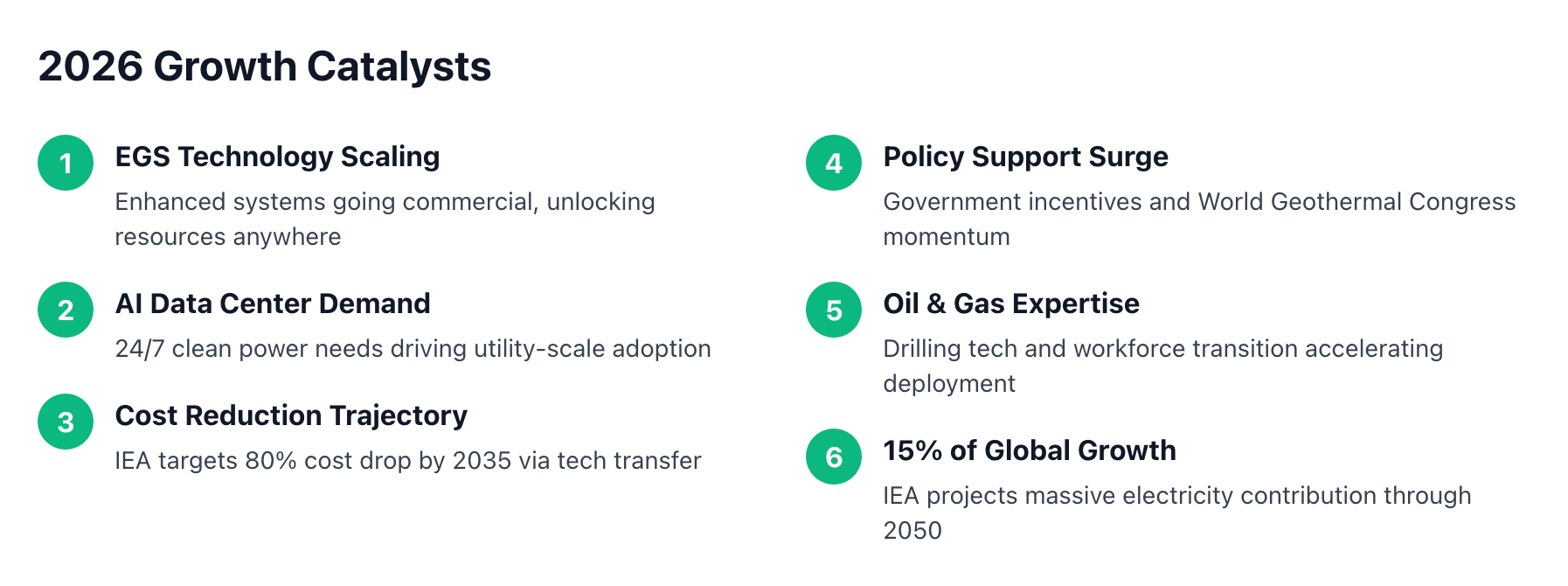 2026 Growth Catalysts

1
EGS Technology Scaling
Enhanced systems going commercial, unlocking resources anywhere

2
AI Data Center Demand
24/7 clean power needs driving utility-scale adoption

3
Cost Reduction Trajectory
IEA targets 80% cost drop by 2035 via tech transfer

4
Policy Support Surge
Government incentives and World Geothermal Congress momentum

5
Oil & Gas Expertise
Drilling tech and workforce transition accelerating deployment

6
15% of Global Growth
IEA projects massive electricity contribution through 2050